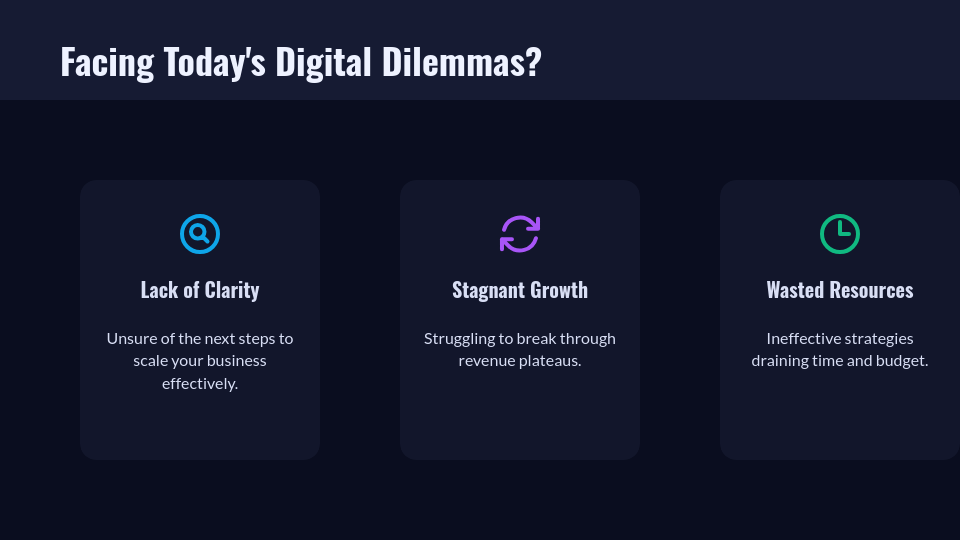 Facing Today's Digital Dilemmas?

Lack of Clarity

Unsure of the next steps to scale your business effectively.

Stagnant Growth

Struggling to break through revenue plateaus.

Wasted Resources

Ineffective strategies draining time and budget.